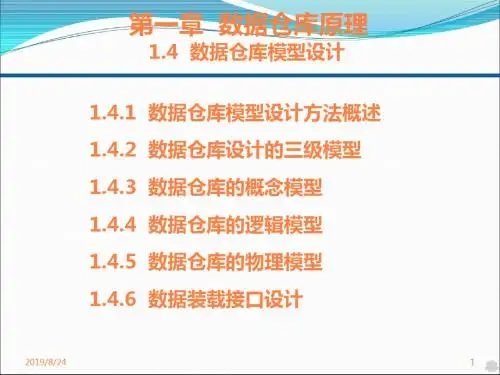 第一章 数据仓库原理
1.4 数据仓库模型设计

1.4.1 数据仓库模型设计方法概述
1.4.2 数据仓库设计的三级模型
1.4.3 数据仓库的概念模型
1.4.4 数据仓库的逻辑模型
1.4.5 数据仓库的物理模型
1.4.6 数据装载接口设计

2019/8/24

1